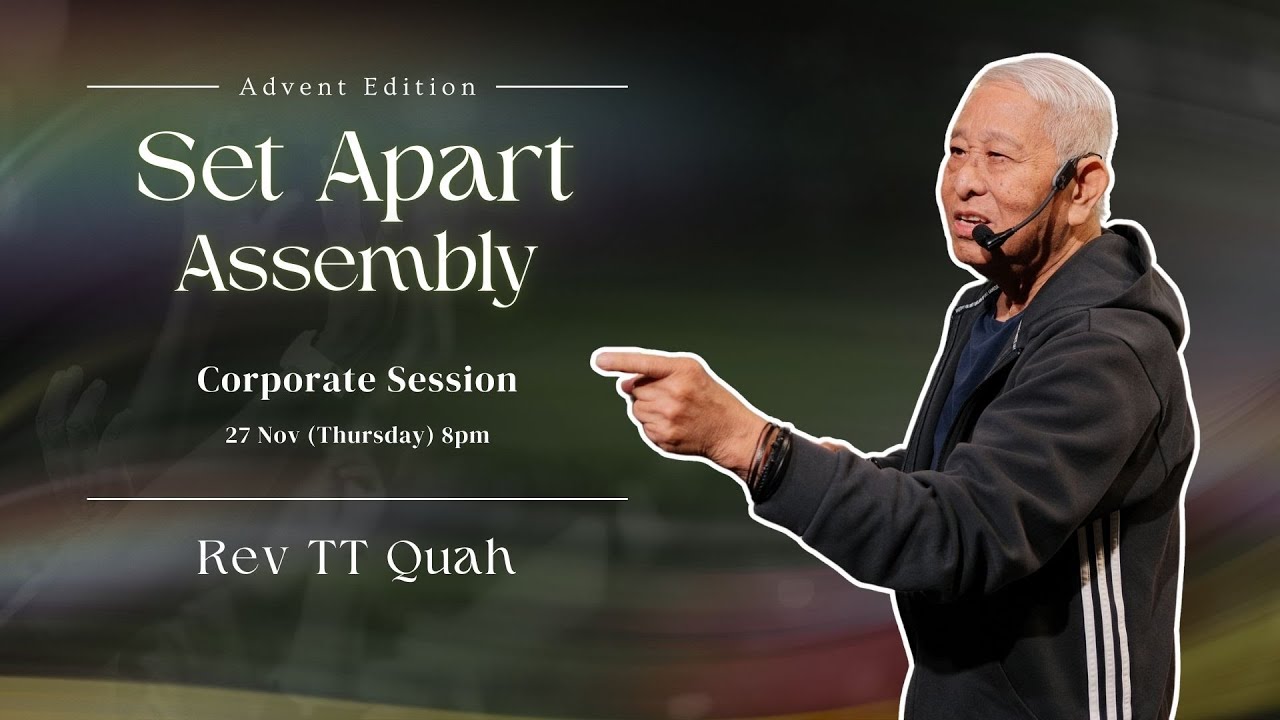 Advent Edition

Set Apart Assembly

Corporate Session

27 Nov (Thursday) 8pm

Rev TT Quah